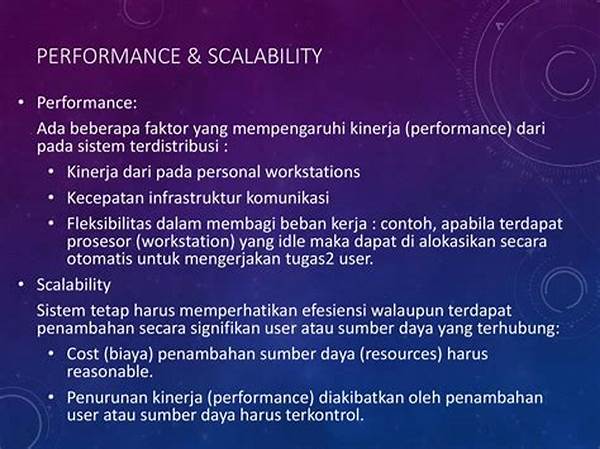 PERFORMANCE & SCALABILITY

• Performance:

Ada beberapa faktor yang mempengaruhi kinerja (performance) dari pada sistem terdistribusi :

• Kinerja dari pada personal workstations

• Kecepatan infrastruktur komunikasi

• Fleksibilitas dalam membagi beban kerja : contoh, apabila terdapat prosesor (workstation) yang idle maka dapat di alokasikan secara otomatis untuk mengerjakan tugas2 user.

• Scalability

Sistem tetap harus memperhatikan efesiensi walaupun terdapat penambahan secara signifikan user atau sumber daya yang terhubung:

• Cost (biaya) penambahan sumber daya (resources) harus reasonable.

• Penurunan kinerja (performance) diakibatkan oleh penambahan user atau sumber daya harus terkontrol.